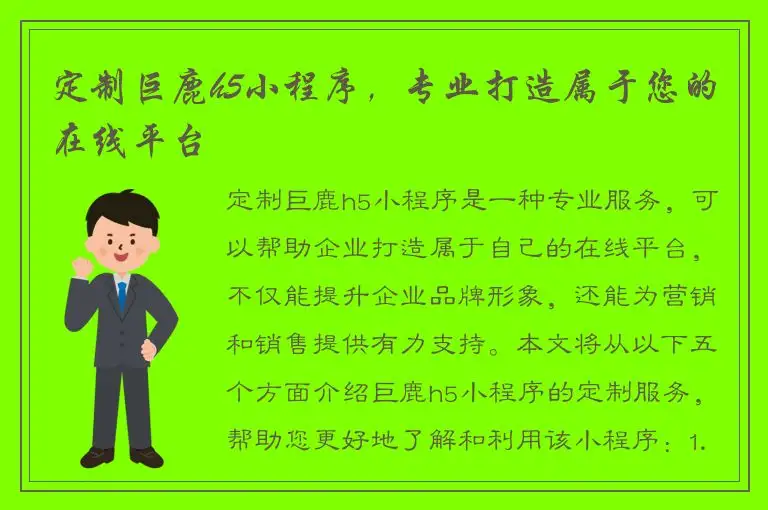 定制巨鹿h5小程序，专业打造属于您的在线平台

定制巨鹿h5小程序是一种专业服务，可以帮助企业打造属于自己的在线平台，不仅能提升企业品牌形象，还能为营销和销售提供有力支持。本文将从以下五个方面介绍巨鹿h5小程序的定制服务，帮助您更好地了解和利用该小程序：1.